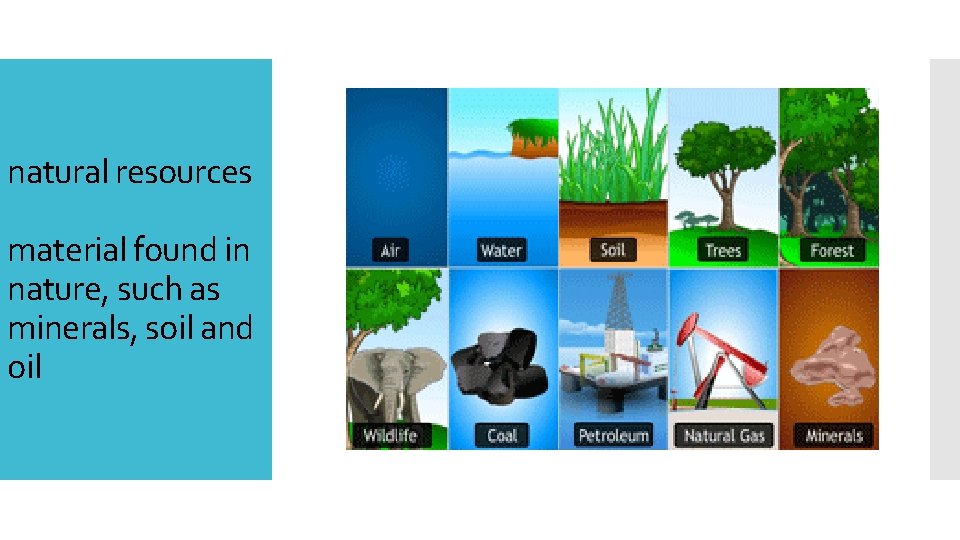 natural resources

material found in nature, such as minerals, soil and oil

Air
Water
Soil
Trees
Forest
Wildlife
Coal
Petroleum
Natural Gas
Minerals